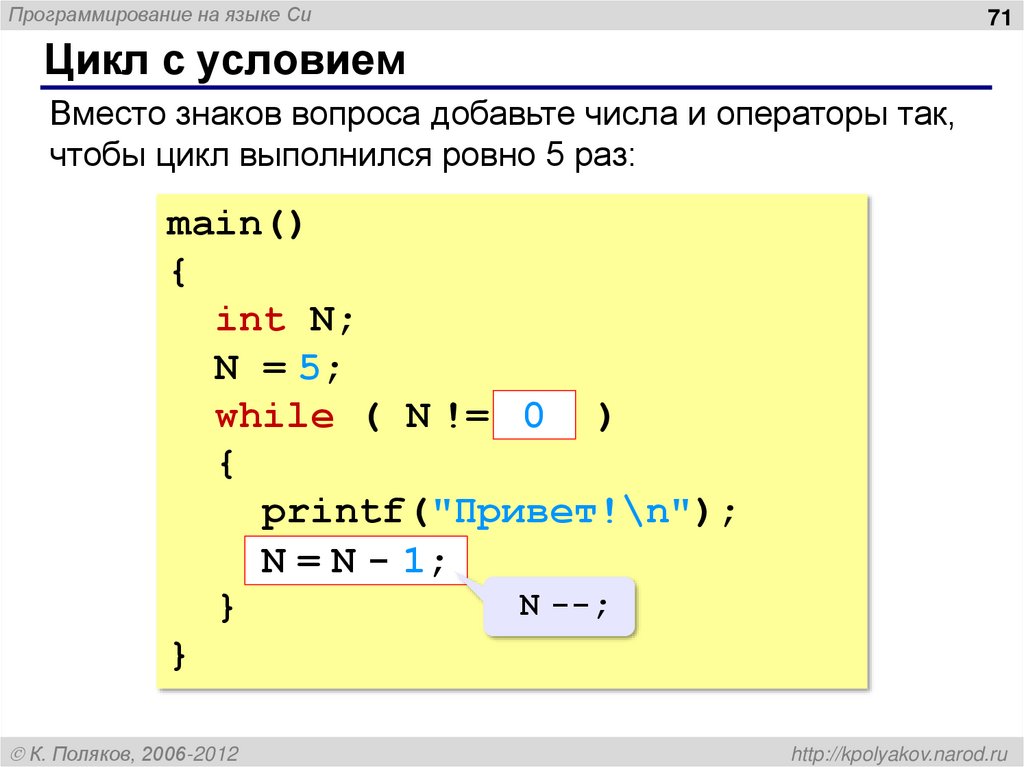 Программирование на языке Си

71

Цикл с условием

Вместо знаков вопроса добавьте числа и операторы так, чтобы цикл выполнился ровно 5 раз:

main()
{
  int N;
  N = 5;
  while ( N != 0 )
  {
    printf("Привет!\n");
    N = N - 1;
  }
}

N --;

© К. Поляков, 2006-2012

http://kpolyakov.narod.ru